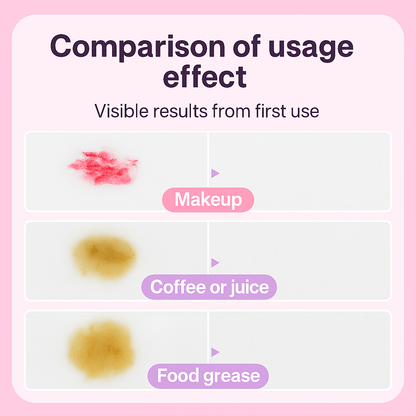 Comparison of usage effect

Visible results from first use

Makeup

Coffee or juice

Food grease